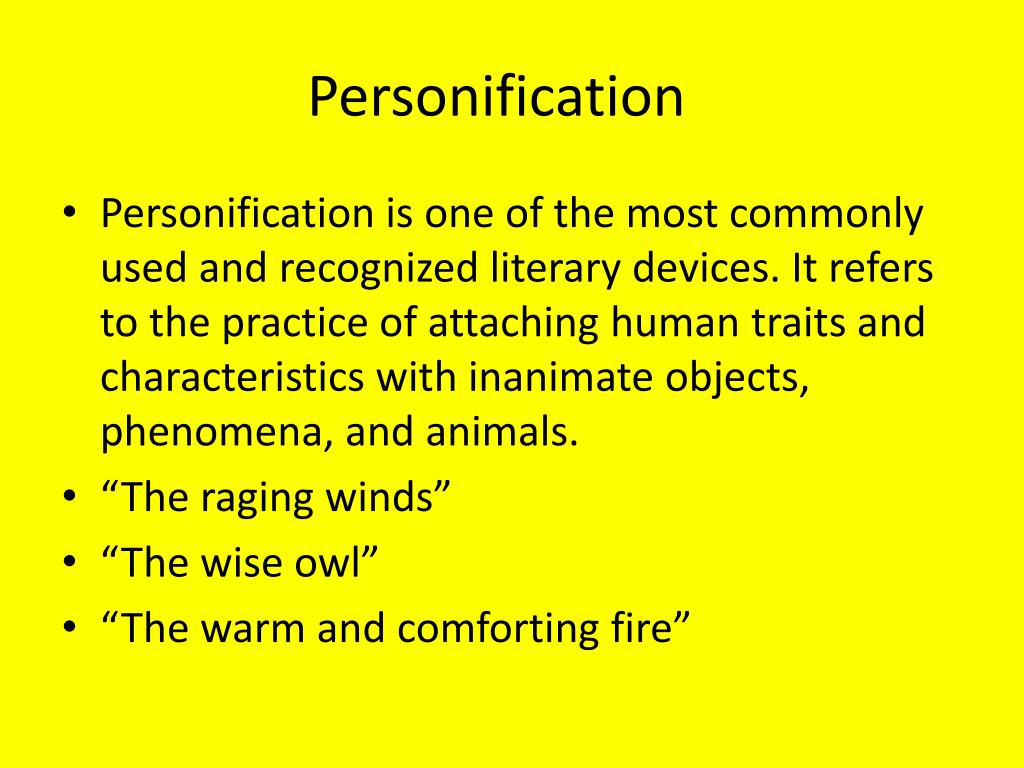 Personification

• Personification is one of the most commonly used and recognized literary devices. It refers to the practice of attaching human traits and characteristics with inanimate objects, phenomena, and animals.
• “The raging winds”
• “The wise owl”
• “The warm and comforting fire”